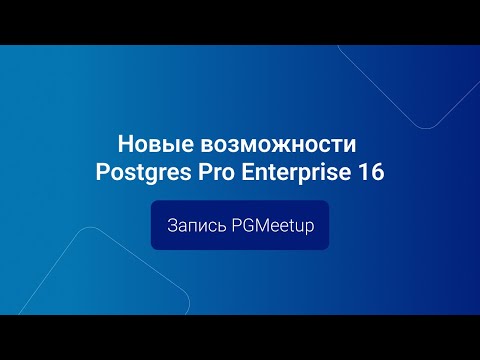 Новые возможности
Postgres Pro Enterprise 16

Запись PGMeetup